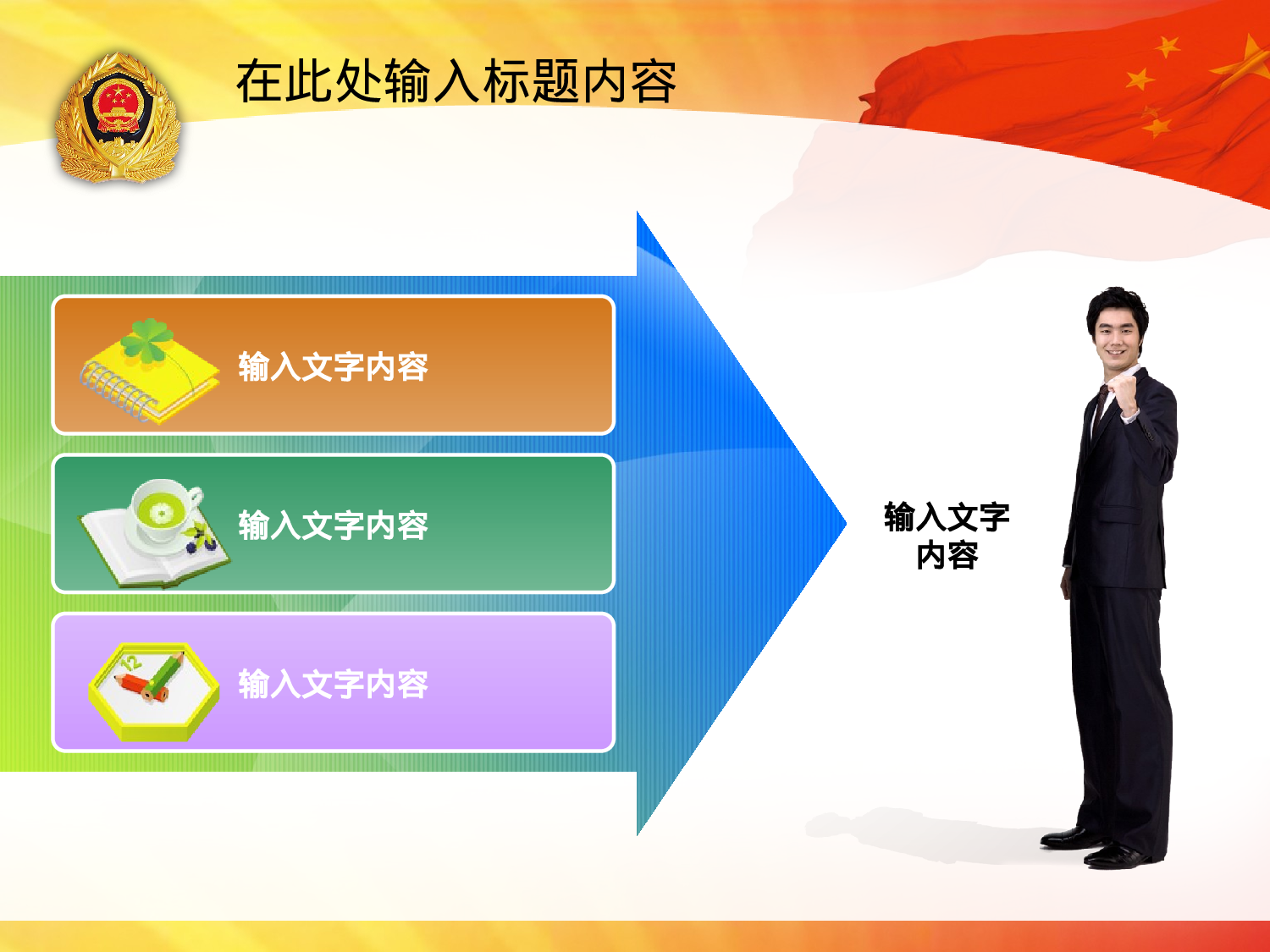 在此处输入标题内容

输入文字内容

输入文字内容

输入文字内容

输入文字内容